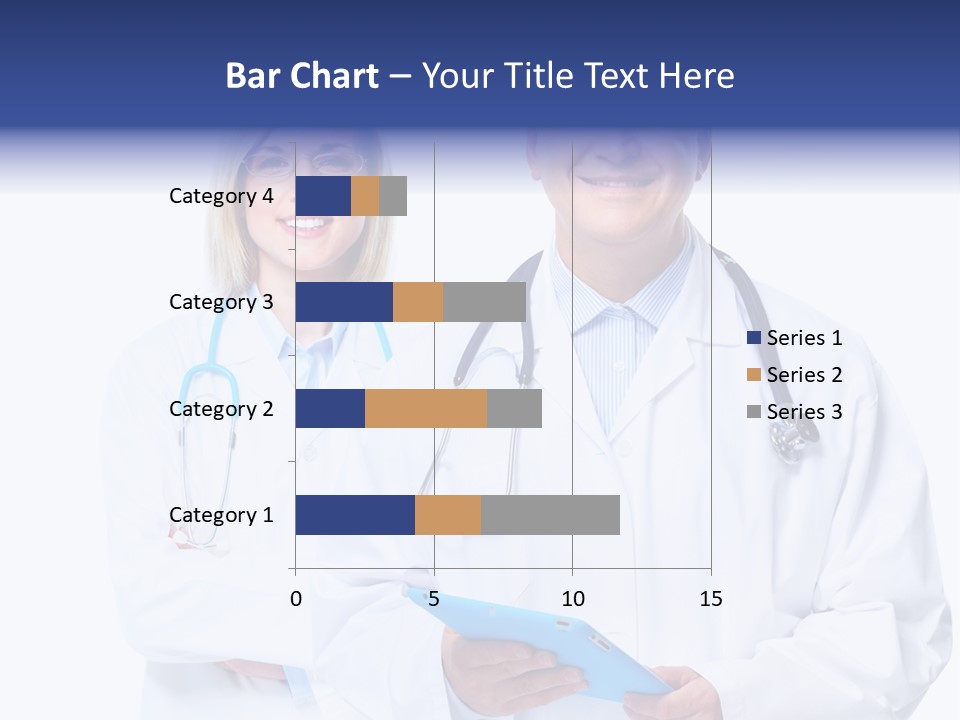 Bar Chart – Your Title Text Here

Category 4
Category 3
Category 2
Category 1

0
5
10
15

Series 1
Series 2
Series 3